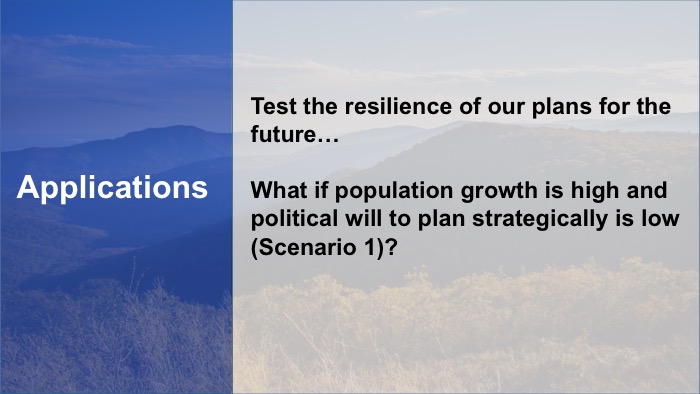 Applications

Test the resilience of our plans for the future…

What if population growth is high and political will to plan strategically is low (Scenario 1)?